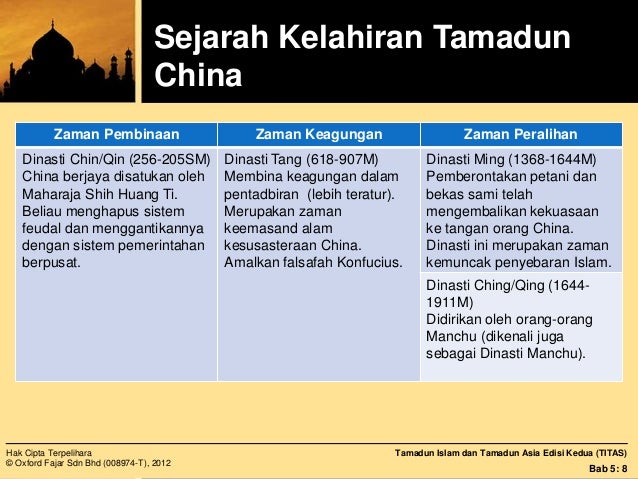 Sejarah Kelahiran Tamadun China

| Zaman Pembinaan | Zaman Keagungan | Zaman Peralihan |
|---|---|---|
| Dinasti Chin/Qin (256-205SM) China berjaya disatukan oleh Maharaja Shih Huang Ti. Beliau menghapus sistem feudal dan menggantikannya dengan sistem pemerintahan berpusat. | Dinasti Tang (618-907M) Membina keagungan dalam pentadbiran (lebih teratur). Merupakan zaman keemasand alam kesusasteraan China. Amalkan falsafah Konfucius. | Dinasti Ming (1368-1644M) Pemberontakan petani dan bekas sami telah mengembalikan kekuasaan ke tangan orang China. Dinasti ini merupakan zaman kemuncak penyebaran Islam. |
| | | Dinasti Ching/Qing (1644-1911M) Didirikan oleh orang-orang Manchu (dikenali juga sebagai Dinasti Manchu). |

Hak Cipta Terpelihara
© Oxford Fajar Sdn Bhd (008974-T), 2012

Tamadun Islam dan Tamadun Asia Edisi Kedua (TITAS)
Bab 5: 8